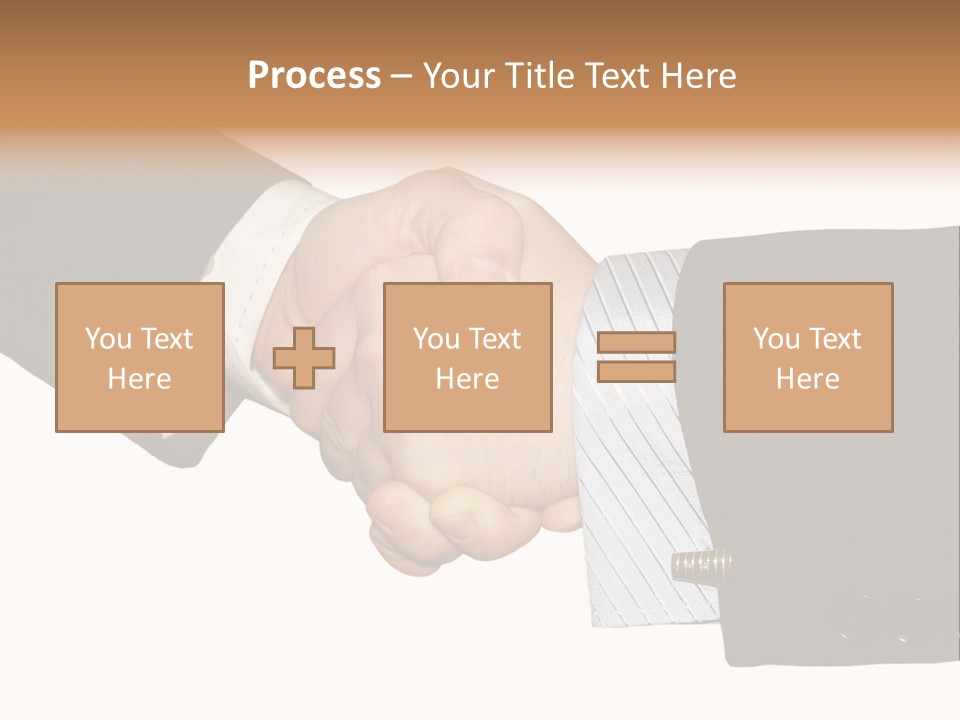 Process – Your Title Text Here

You Text Here

You Text Here

You Text Here